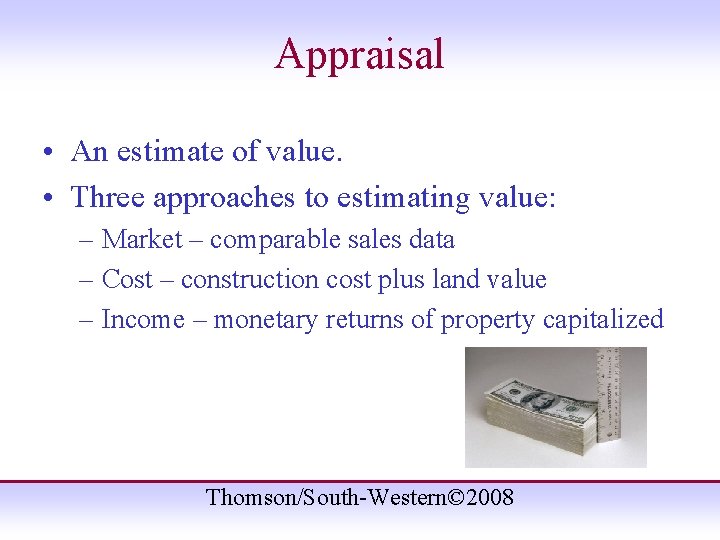 Appraisal

• An estimate of value.
• Three approaches to estimating value:
– Market – comparable sales data
– Cost – construction cost plus land value
– Income – monetary returns of property capitalized

Thomson/South-Western©2008